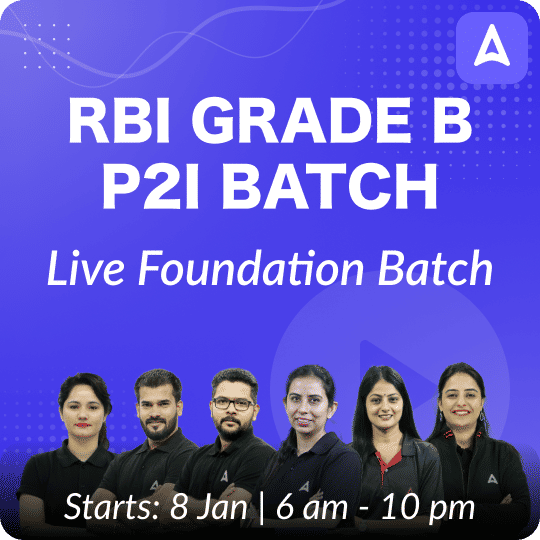 RBI GRADE B
P2I BATCH

Live Foundation Batch

Starts: 8 Jan | 6 am - 10 pm